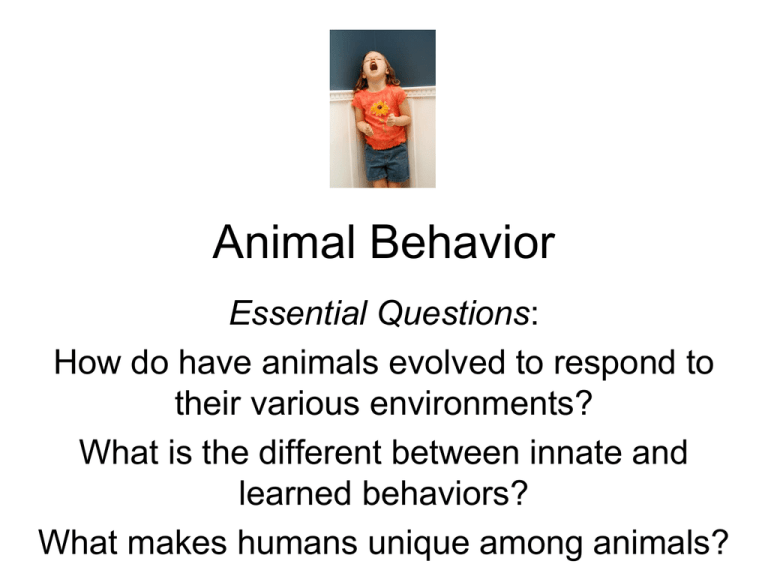 Animal Behavior

Essential Questions:

How do have animals evolved to respond to their various environments?

What is the different between innate and learned behaviors?

What makes humans unique among animals?